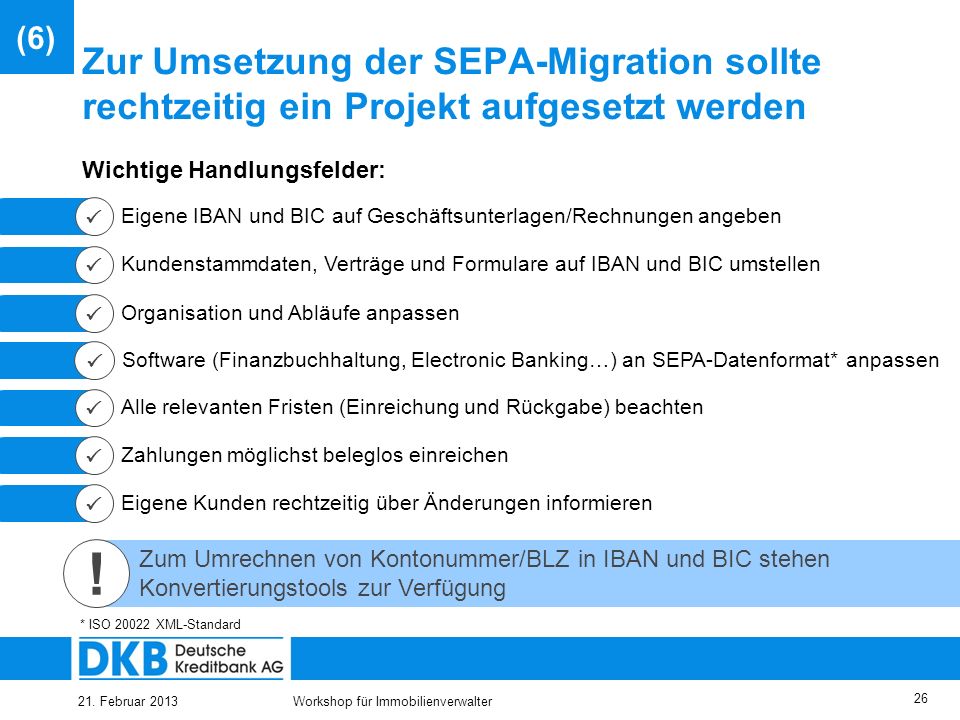 (6)

Zur Umsetzung der SEPA-Migration sollte rechtzeitig ein Projekt aufgesetzt werden

Wichtige Handlungsfelder:

✓ Eigene IBAN und BIC auf Geschäftsunterlagen/Rechnungen angeben

✓ Kundenstammdaten, Verträge und Formulare auf IBAN und BIC umstellen

✓ Organisation und Abläufe anpassen

✓ Software (Finanzbuchhaltung, Electronic Banking…) an SEPA-Datenformat* anpassen

✓ Alle relevanten Fristen (Einreichung und Rückgabe) beachten

✓ Zahlungen möglichst beleglos einreichen

✓ Eigene Kunden rechtzeitig über Änderungen informieren

! Zum Umrechnen von Kontonummer/BLZ in IBAN und BIC stehen Konvertierungstools zur Verfügung

* ISO 20022 XML-Standard

DKB Deutsche Kreditbank AG

21. Februar 2013

Workshop für Immobilienverwalter

26